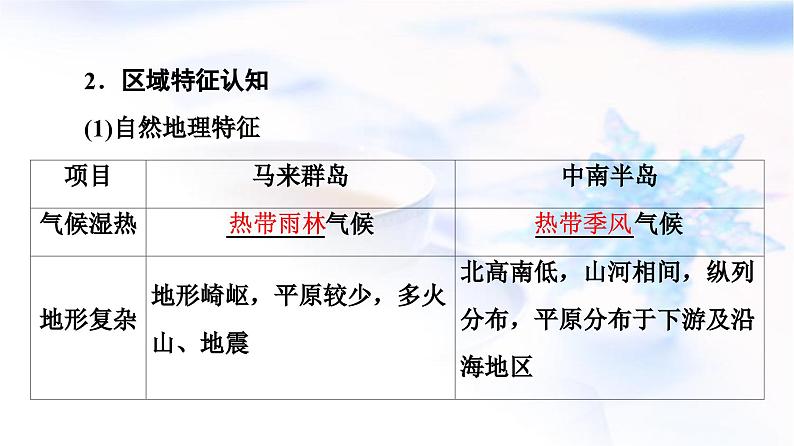 2．区域特征认知

(1)自然地理特征

| 项目 | 马来群岛 | 中南半岛 |
|---|---|---|
| 气候湿热 | 热带雨林气候 | 热带季风气候 |
| 地形复杂 | 地形崎岖，平原较少，多火山、地震 | 北高南低，山河相间，纵列分布，平原分布于下游及沿海地区 |